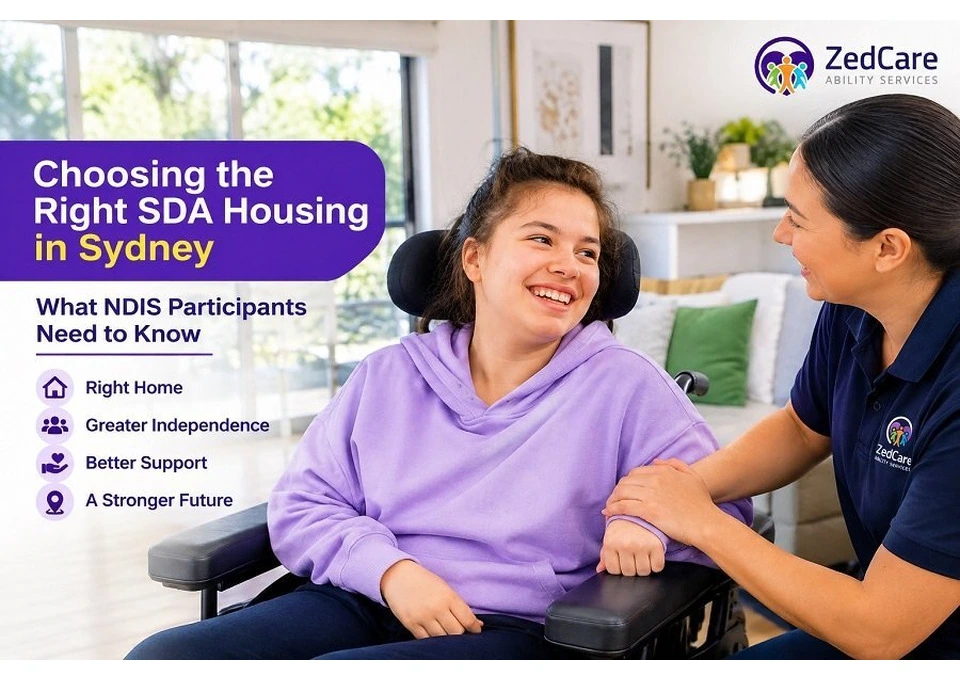 ZedCare
ABILITY SERVICES

Choosing the Right SDA Housing in Sydney

What NDIS Participants Need to Know

Right Home

Greater Independence

Better Support

A Stronger Future

ZedCare
ABILITY SERVICES